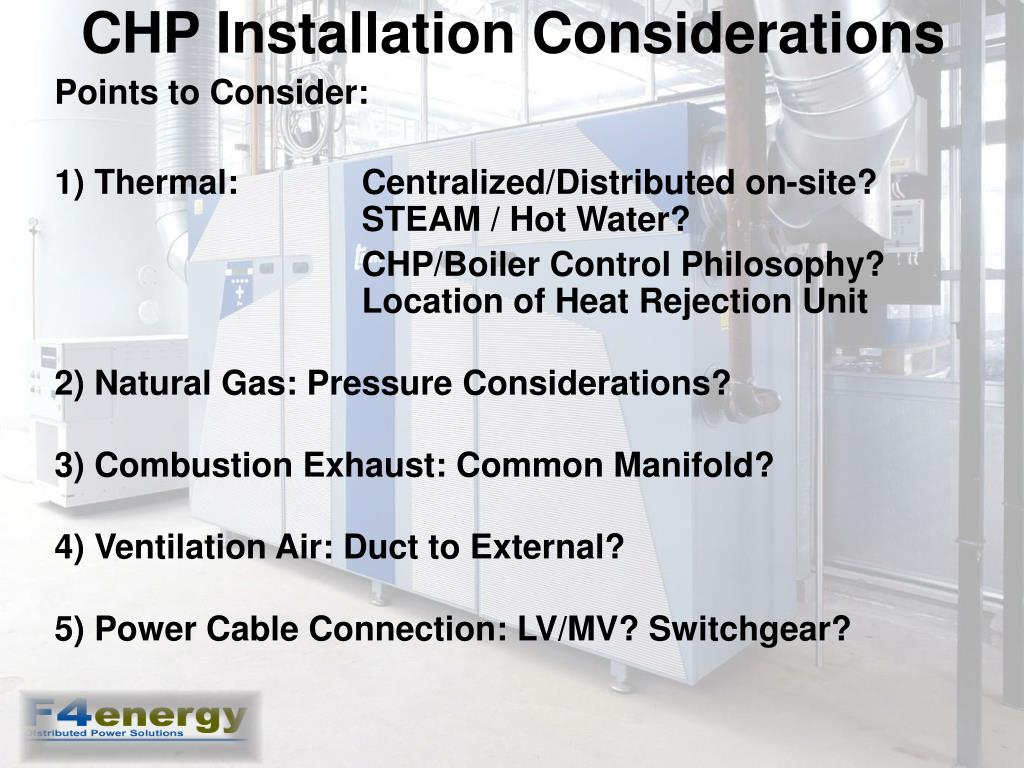 CHP Installation Considerations

Points to Consider:

1) Thermal: Centralized/Distributed on-site? STEAM / Hot Water?
CHP/Boiler Control Philosophy? Location of Heat Rejection Unit

2) Natural Gas: Pressure Considerations?

3) Combustion Exhaust: Common Manifold?

4) Ventilation Air: Duct to External?

5) Power Cable Connection: LV/MV? Switchgear?

F4energy
Distributed Power Solutions